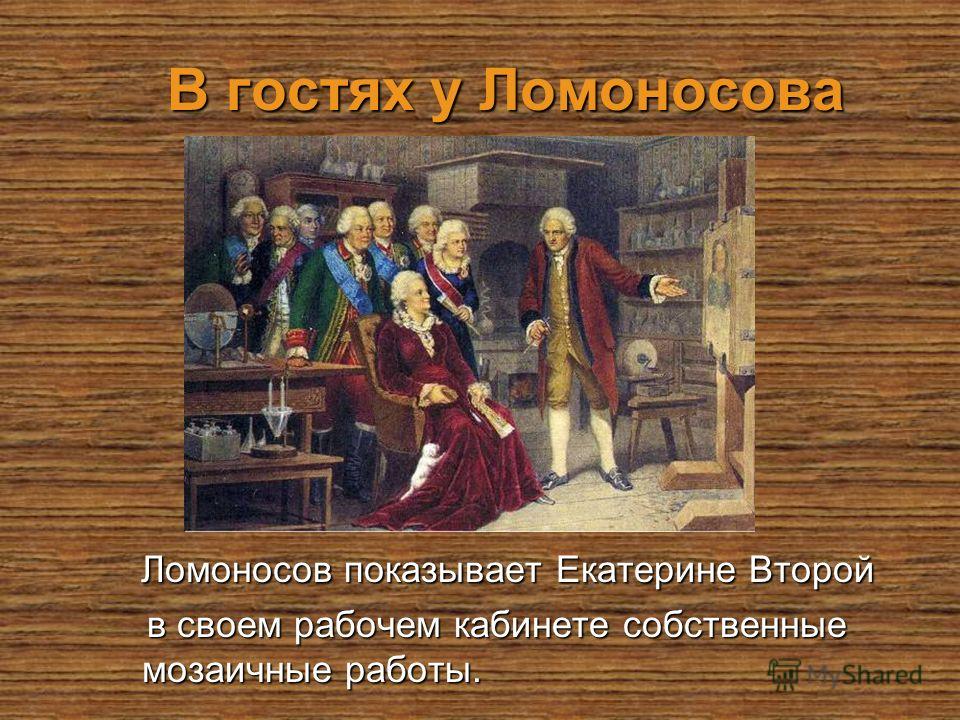 В гостях у Ломоносова

Ломоносов показывает Екатерине Второй в своем рабочем кабинете собственные мозаичные работы.

MyShared